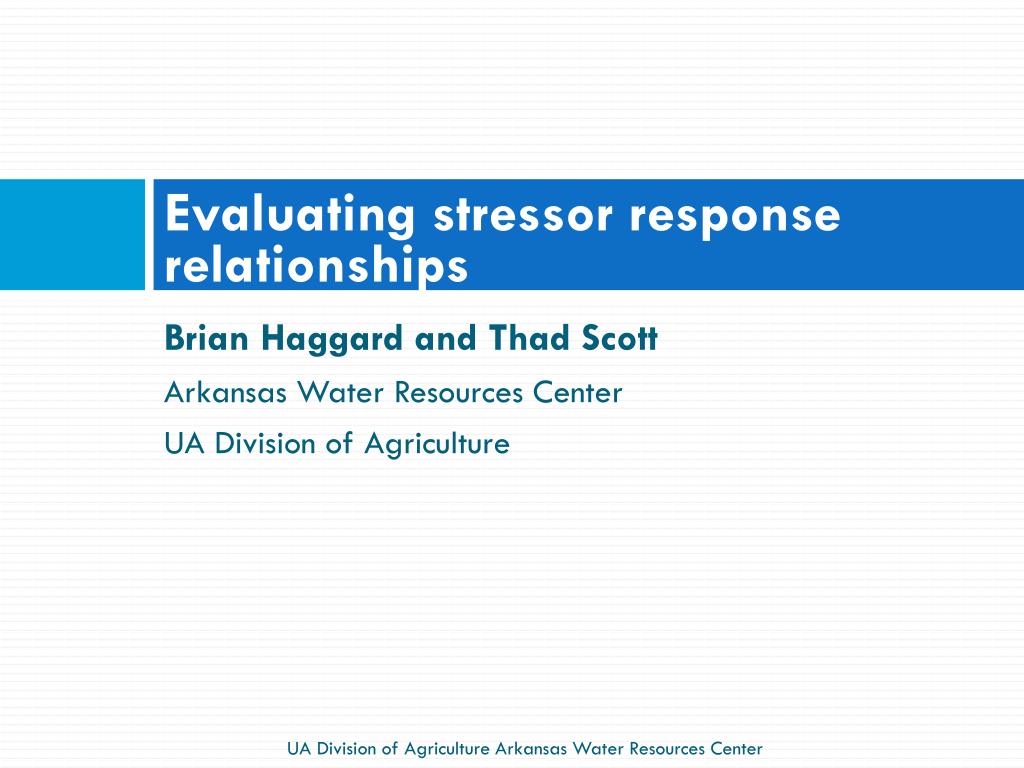 Evaluating stressor response relationships

Brian Haggard and Thad Scott

Arkansas Water Resources Center

UA Division of Agriculture

UA Division of Agriculture Arkansas Water Resources Center